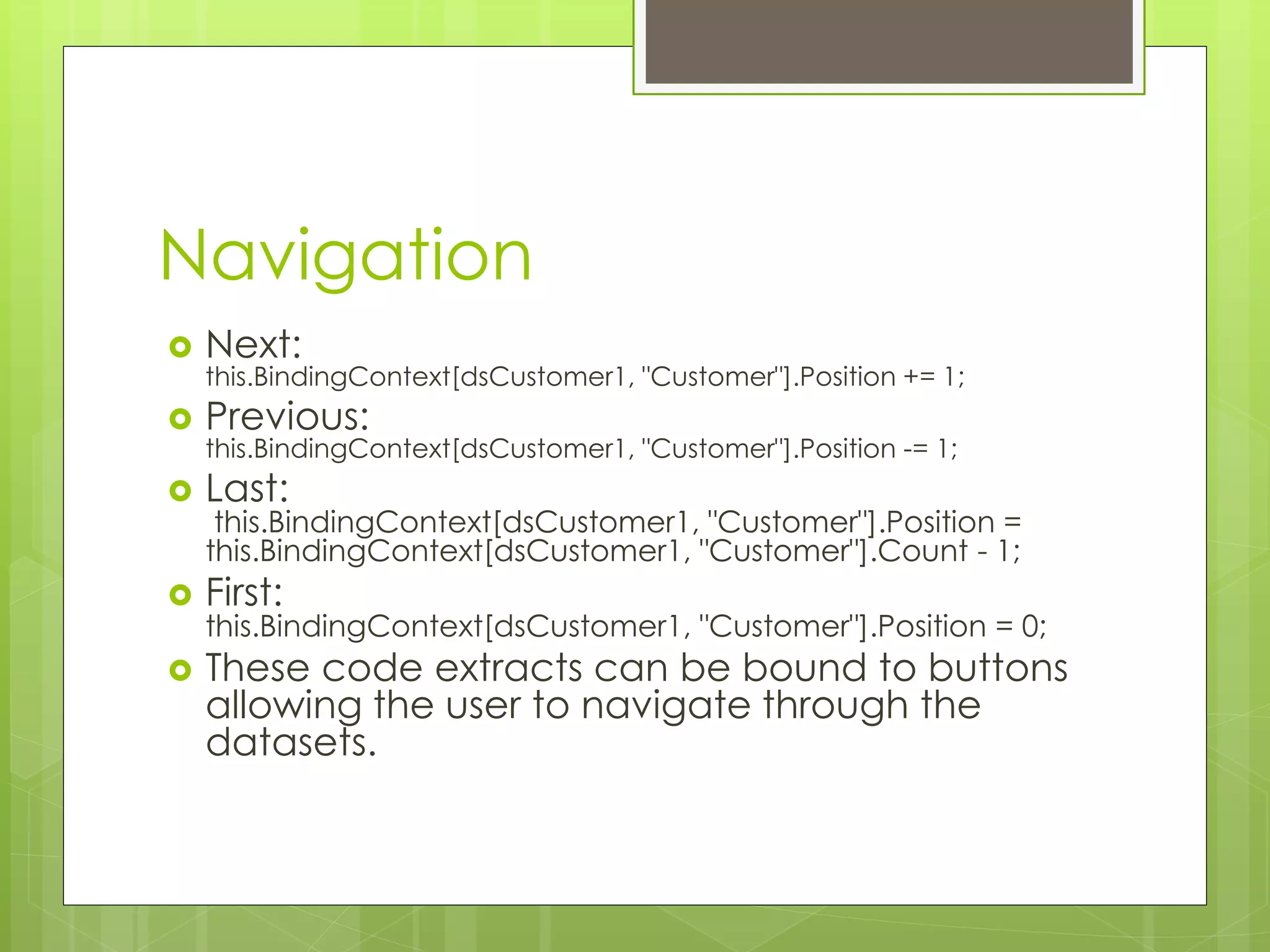 Navigation

Next:
this.BindingContext[dsCustomer1, "Customer"].Position += 1;

Previous:
this.BindingContext[dsCustomer1, "Customer"].Position -= 1;

Last:
this.BindingContext[dsCustomer1, "Customer"].Position = this.BindingContext[dsCustomer1, "Customer"].Count - 1;

First:
this.BindingContext[dsCustomer1, "Customer"].Position = 0;

These code extracts can be bound to buttons allowing the user to navigate through the datasets.